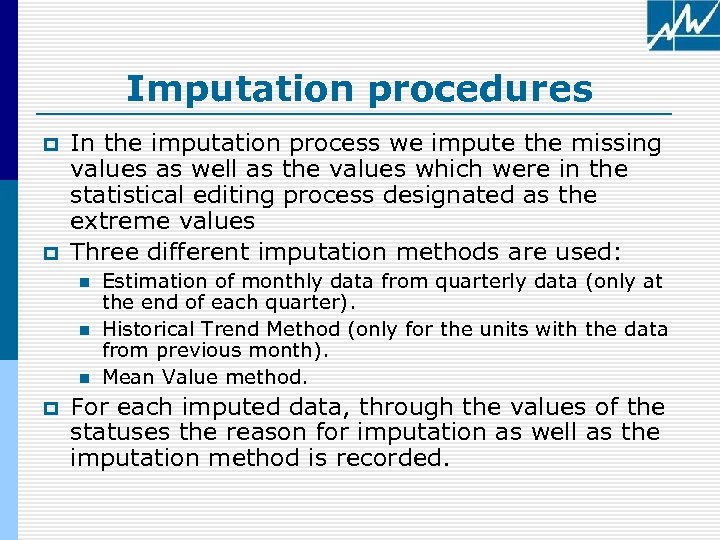 Imputation procedures

In the imputation process we impute the missing values as well as the values which were in the statistical editing process designated as the extreme values

Three different imputation methods are used:

Estimation of monthly data from quarterly data (only at the end of each quarter).

Historical Trend Method (only for the units with the data from previous month).

Mean Value method.

For each imputed data, through the values of the statuses the reason for imputation as well as the imputation method is recorded.